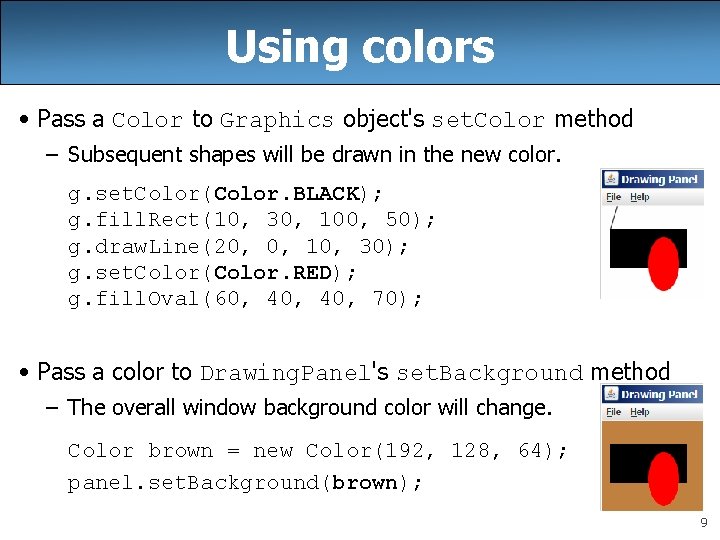 Using colors

• Pass a Color to Graphics object's setColor method

– Subsequent shapes will be drawn in the new color.

g.setColor(Color.BLACK);
g.fillRect(10, 30, 100, 50);
g.drawLine(20, 0, 10, 30);
g.setColor(Color.RED);
g.fillOval(60, 40, 40, 70);

Drawing Panel
File Help

• Pass a color to DrawingPanel's setBackground method

– The overall window background color will change.

Color brown = new Color(192, 128, 64);
panel.setBackground(brown);

Drawing Panel
File Help

9